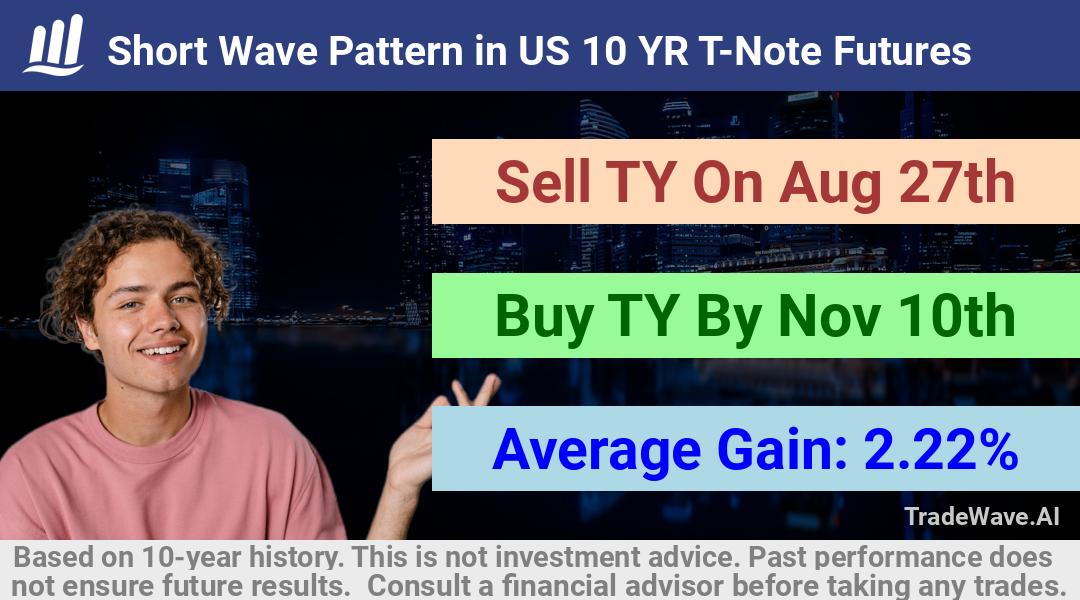 Short Wave Pattern in US 10 YR T-Note Futures

Sell TY On Aug 27th

Buy TY By Nov 10th

Average Gain: 2.22%

TradeWave.AI

Based on 10-year history. This is not investment advice. Past performance does not ensure future results. Consult a financial advisor before taking any trades.